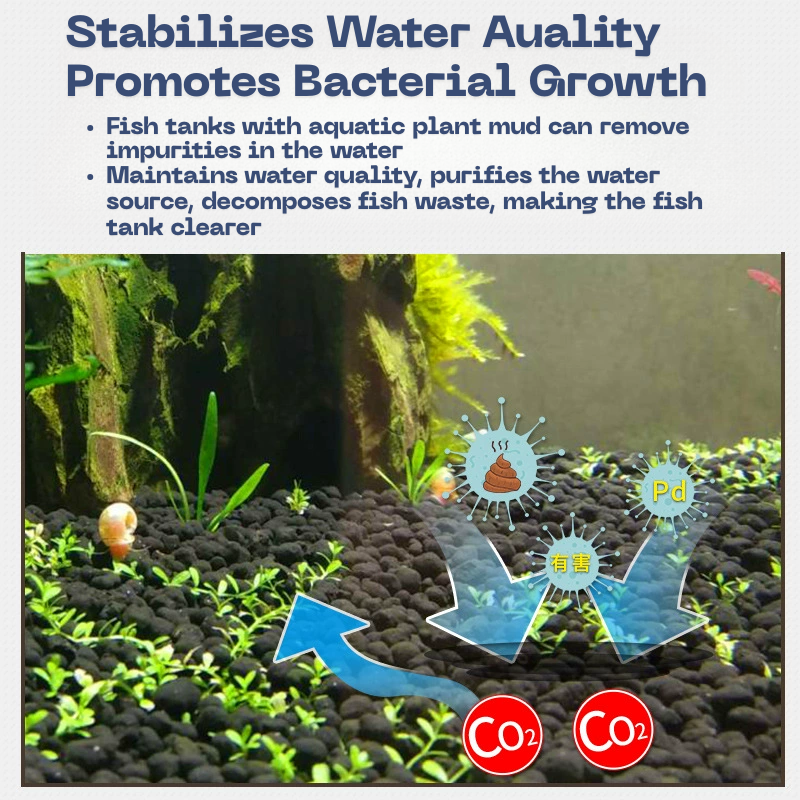 Stabilizes Water Auality
Promotes Bacterial Growth

• Fish tanks with aquatic plant mud can remove impurities in the water
• Maintains water quality, purifies the water source, decomposes fish waste, making the fish tank clearer

Pd

有害

$CO_2$

$CO_2$